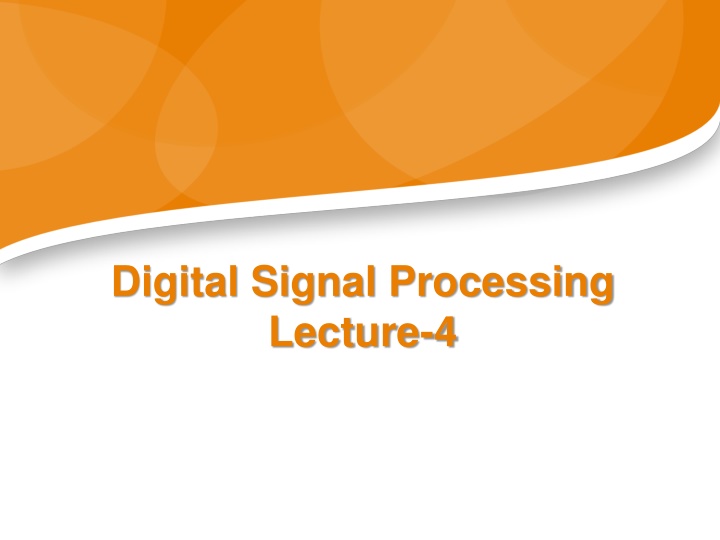 Digital Signal Processing
Lecture-4